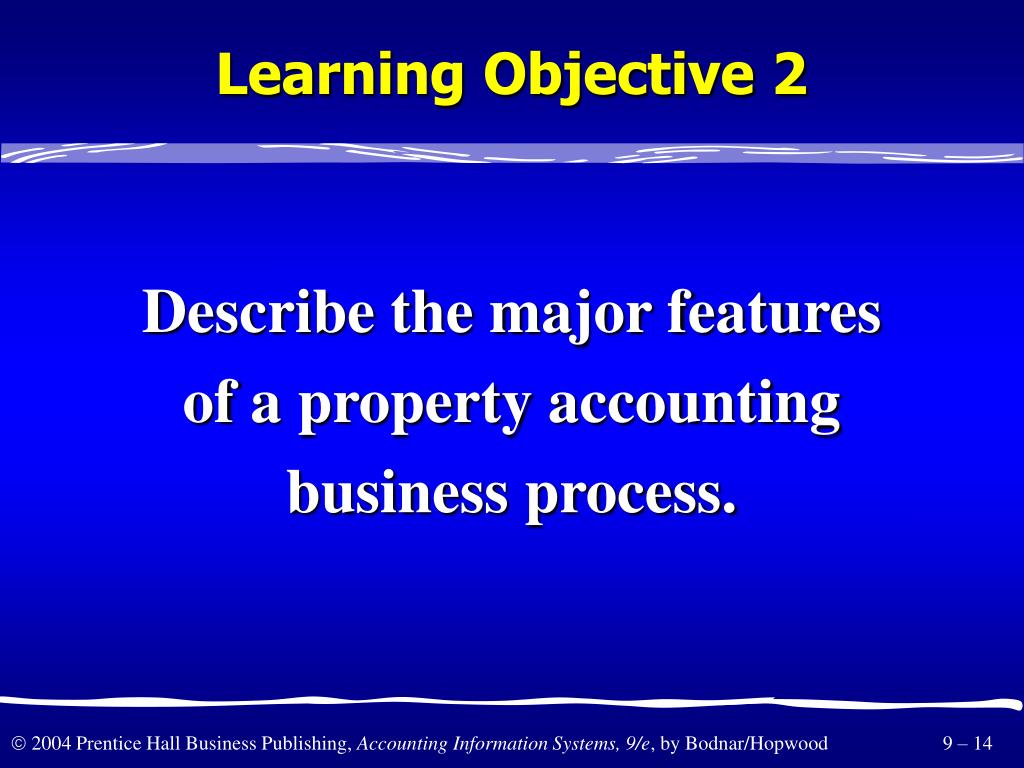 Learning Objective 2

Describe the major features of a property accounting business process.

© 2004 Prentice Hall Business Publishing, Accounting Information Systems, 9/e, by Bodnar/Hopwood

9 – 14